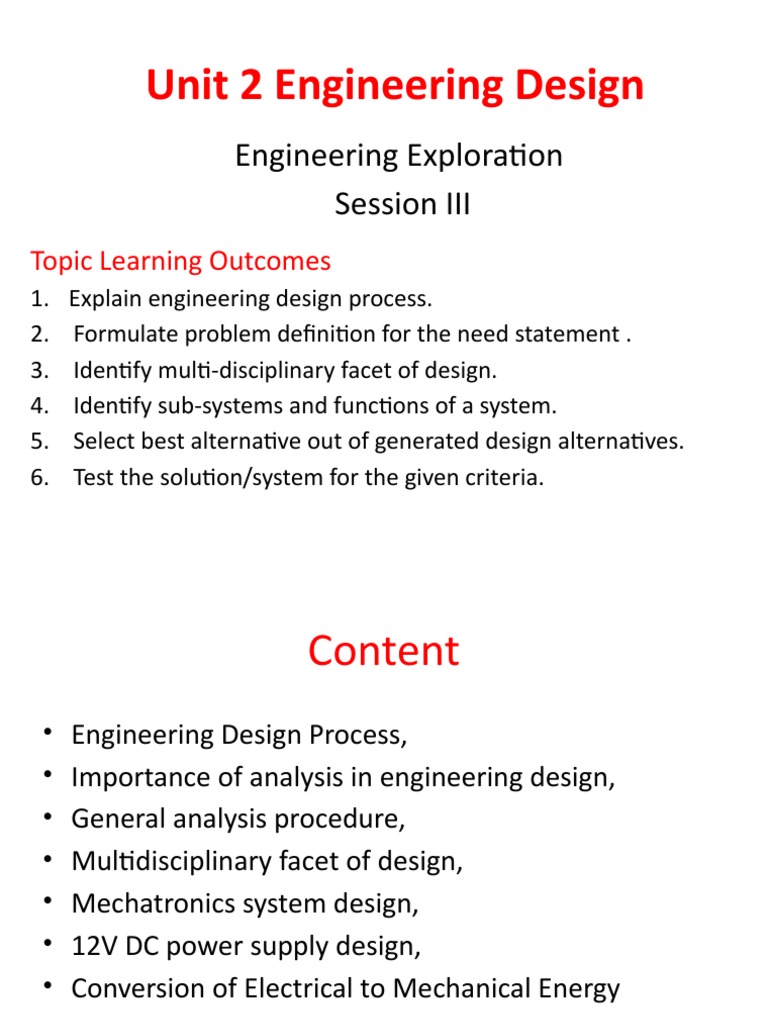 Unit 2 Engineering Design

Engineering Exploration
Session III

Topic Learning Outcomes
1. Explain engineering design process.
2. Formulate problem definition for the need statement .
3. Identify multi-disciplinary facet of design.
4. Identify sub-systems and functions of a system.
5. Select best alternative out of generated design alternatives.
6. Test the solution/system for the given criteria.

Content

• Engineering Design Process,
• Importance of analysis in engineering design,
• General analysis procedure,
• Multidisciplinary facet of design,
• Mechatronics system design,
• 12V DC power supply design,
• Conversion of Electrical to Mechanical Energy